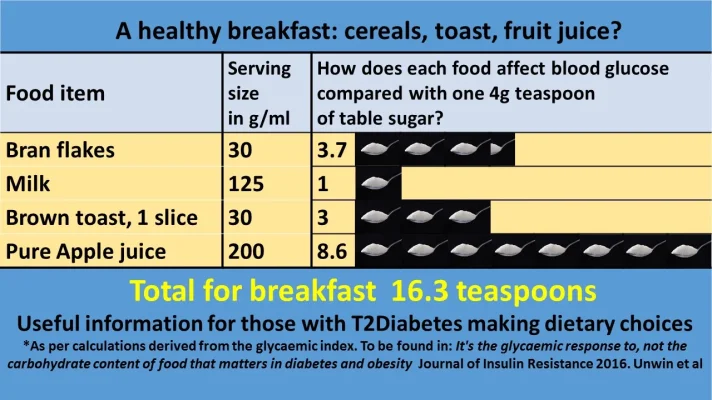 A healthy breakfast: cereals, toast, fruit juice?

| Food item | Serving size in g/ml | How does each food affect blood glucose compared with one 4g teaspoon of table sugar? |
|---|---|---|
| Bran flakes | 30 | 3.7 |
| Milk | 125 | 1 |
| Brown toast, 1 slice | 30 | 3 |
| Pure Apple juice | 200 | 8.6 |

Total for breakfast 16.3 teaspoons

Useful information for those with T2Diabetes making dietary choices

*As per calculations derived from the glycaemic index. To be found in: It's the glycaemic response to, not the carbohydrate content of food that matters in diabetes and obesity Journal of Insulin Resistance 2016. Unwin et al